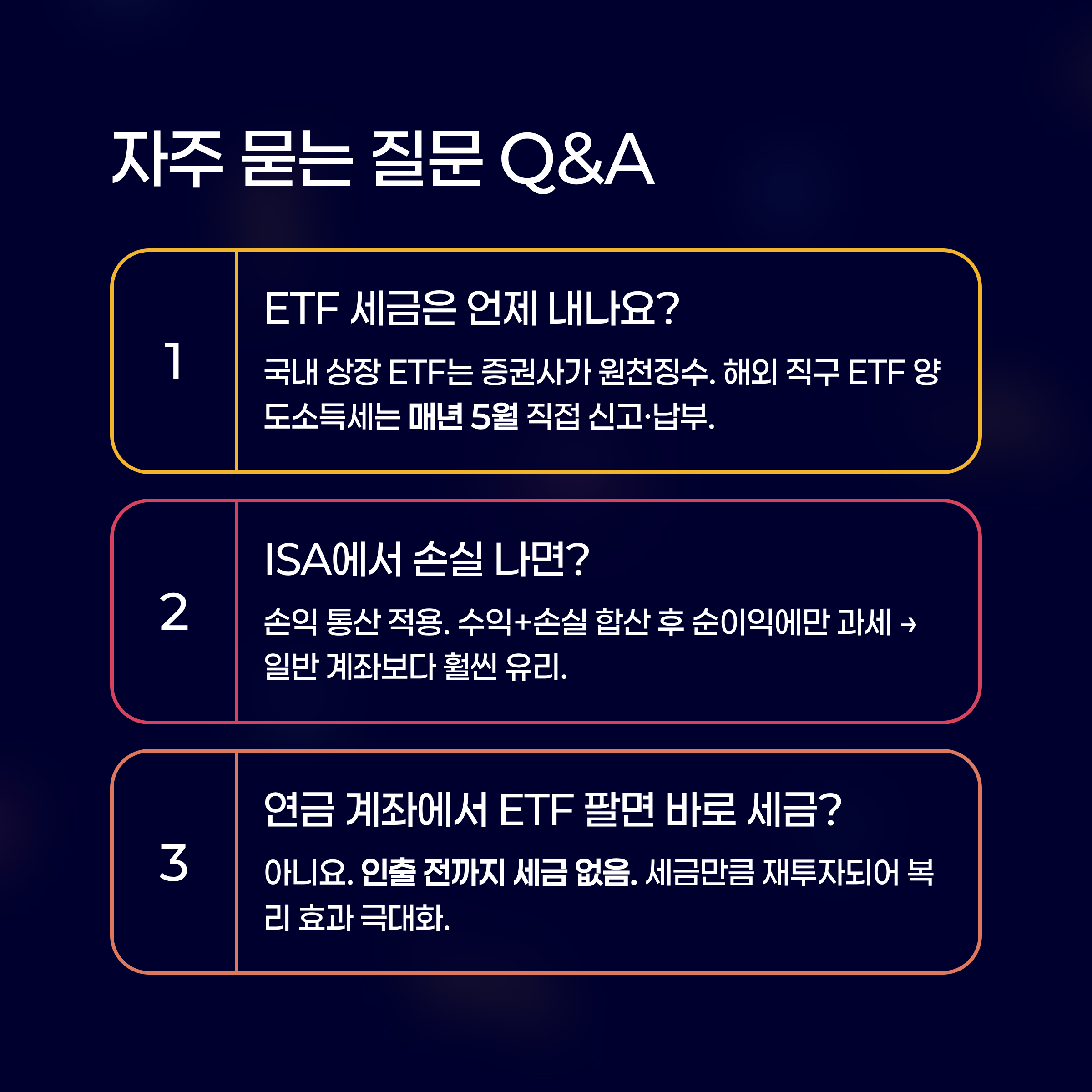 자주 묻는 질문 Q&A

1

ETF 세금은 언제 내나요?

국내 상장 ETF는 증권사가 원천징수. 해외 직구 ETF 양도소득세는 매년 5월 직접 신고·납부.

2

ISA에서 손실 나면?

손익 통산 적용. 수익+손실 합산 후 순이익에만 과세 → 일반 계좌보다 훨씬 유리.

3

연금 계좌에서 ETF 팔면 바로 세금?

아니요. 인출 전까지 세금 없음. 세금만큼 재투자되어 복리 효과 극대화.